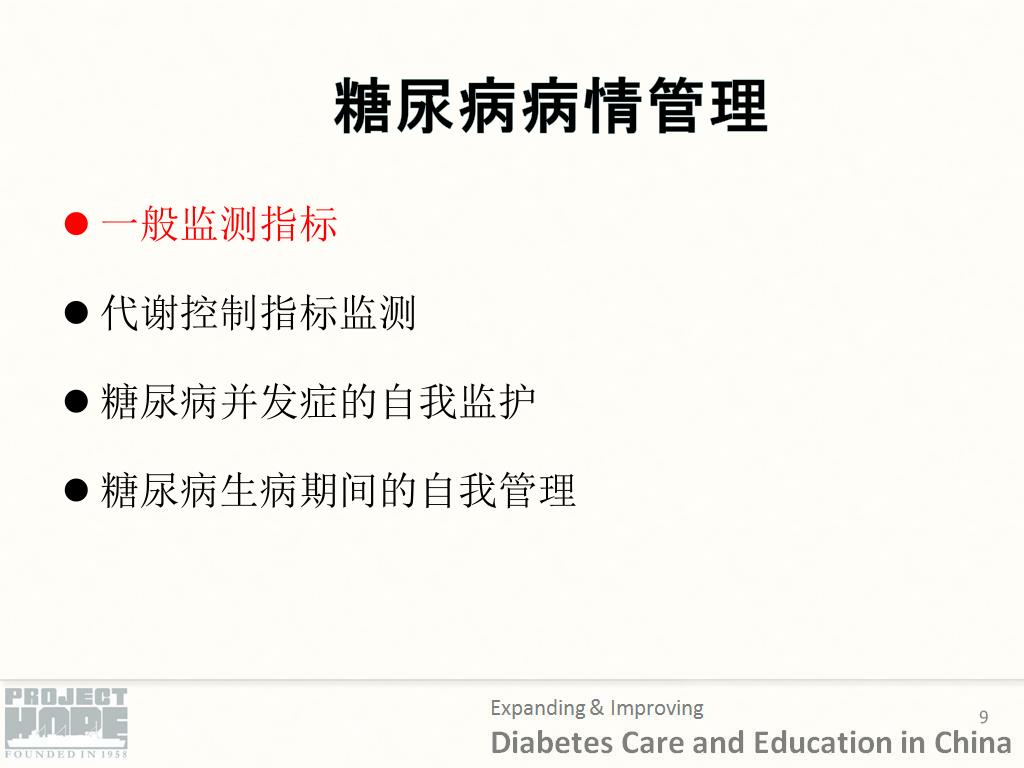 糖尿病病情管理

● 一般监测指标

● 代谢控制指标监测

● 糖尿病并发症的自我监护

● 糖尿病生病期间的自我管理

PROJECT HOPE
FOUNDED IN 1958

Expanding & Improving
Diabetes Care and Education in China

9